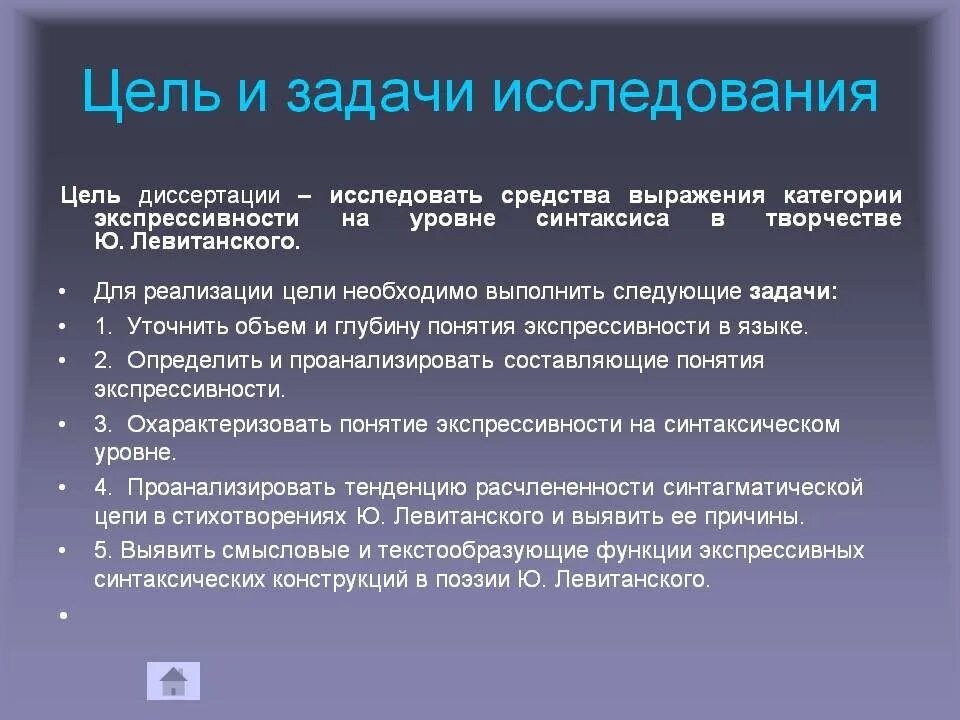 Цель и задачи исследования

Цель диссертации – исследовать средства выражения категории экспрессивности на уровне синтаксиса в творчестве Ю. Левитанского.

• Для реализации цели необходимо выполнить следующие задачи:
• 1. Уточнить объем и глубину понятия экспрессивности в языке.
• 2. Определить и проанализировать составляющие понятия экспрессивности.
• 3. Охарактеризовать понятие экспрессивности на синтаксическом уровне.
• 4. Проанализировать тенденцию расчлененности синтагматической цепи в стихотворениях Ю. Левитанского и выявить ее причины.
• 5. Выявить смысловые и текстообразующие функции экспрессивных синтаксических конструкций в поэзии Ю. Левитанского.
•